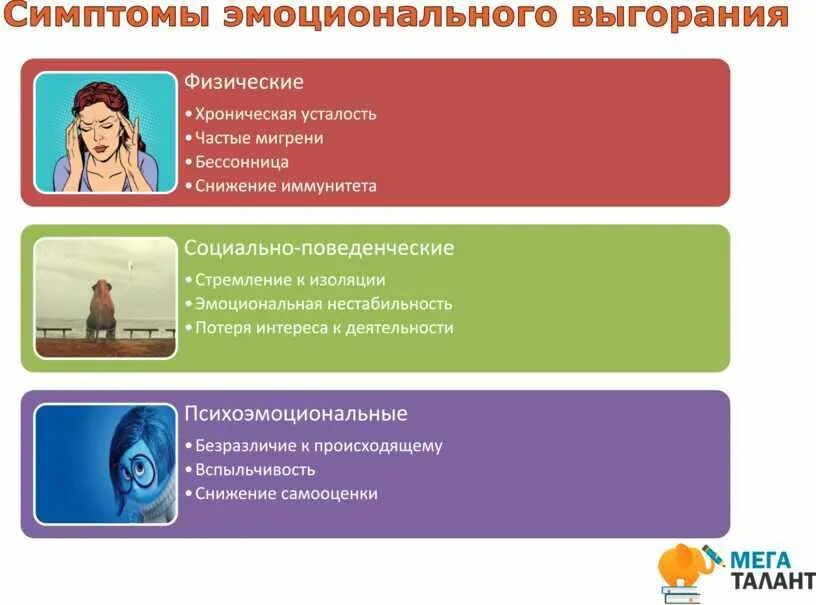 Симптомы эмоционального выгорания

Физические
• Хроническая усталость
• Частые мигрени
• Бессонница
• Снижение иммунитета

Социально-поведенческие
• Стремление к изоляции
• Эмоциональная нестабильность
• Потеря интереса к деятельности

Психоэмоциональные
• Безразличие к происходящему
• Вспыльчивость
• Снижение самооценки

МЕГА ТАЛАНТ